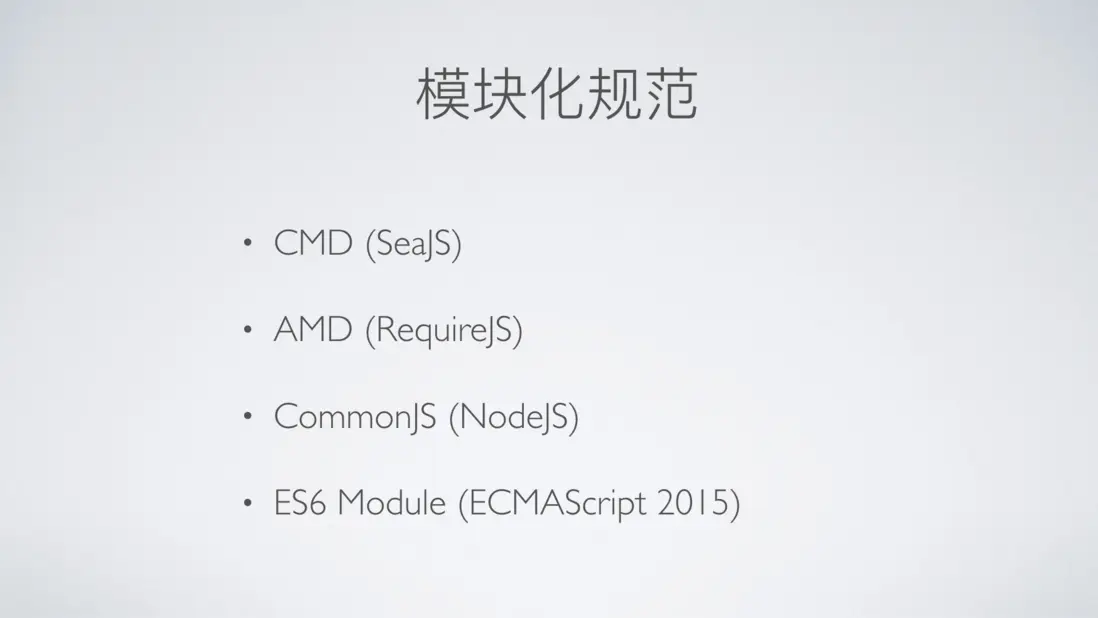 模块化规范

• CMD (SeaJS)

• AMD (RequireJS)

• CommonJS (NodeJS)

• ES6 Module (ECMAScript 2015)